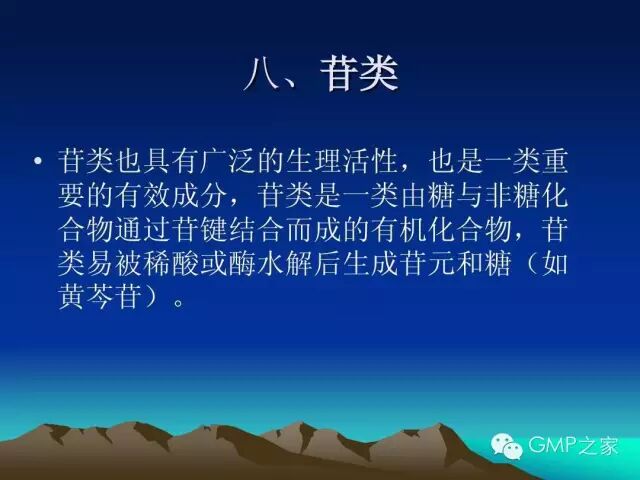 八、苷类

• 苷类也具有广泛的生理活性，也是一类重要的有效成分，苷类是一类由糖与非糖化合物通过苷键结合而成的有机化合物，苷类易被稀酸或酶水解后生成苷元和糖（如黄芩苷）。

GMP之家